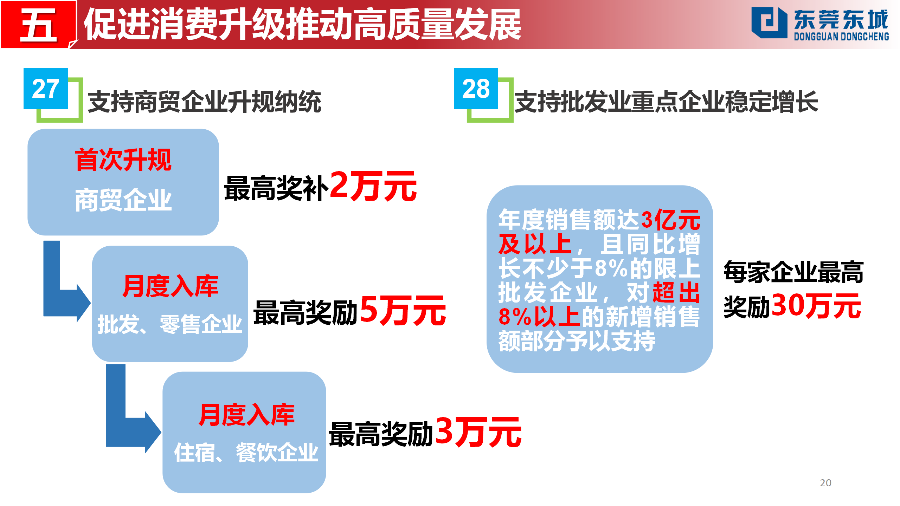 五 促进消费升级推动高质量发展

东莞东城
DONGGUAN DONGCHENG

27 支持商贸企业升规纳统

首次升规
商贸企业

最高奖补2万元

月度入库
批发、零售企业

最高奖励5万元

月度入库
住宿、餐饮企业

最高奖励3万元

28 支持批发业重点企业稳定增长

年度销售额达3亿元及以上，且同比增长不少于8%的限上批发企业，对超出8%以上的新增销售额部分予以支持

每家企业最高奖励30万元

20